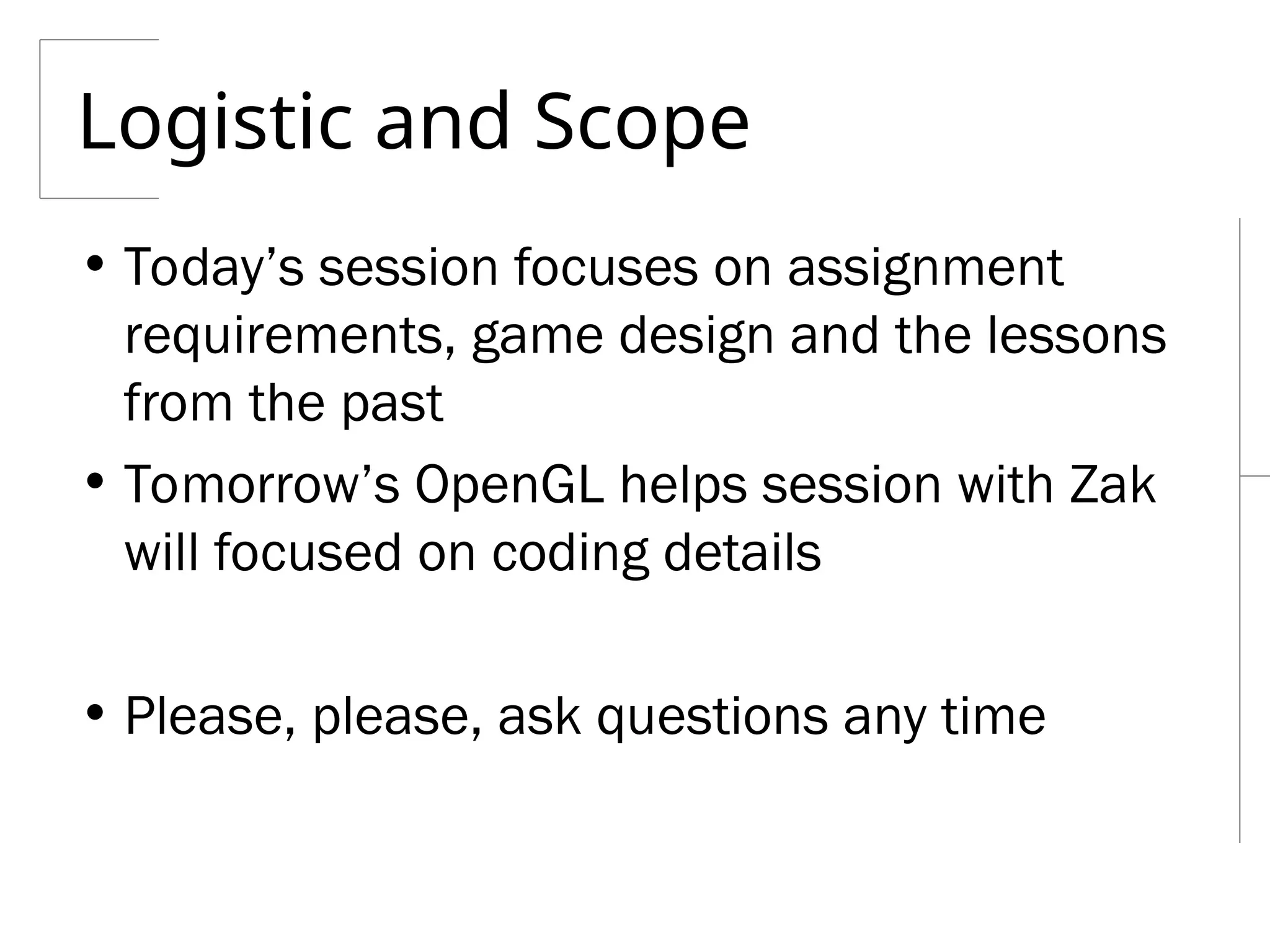 Logistic and Scope

• Today’s session focuses on assignment requirements, game design and the lessons from the past

• Tomorrow’s OpenGL helps session with Zak will focused on coding details

• Please, please, ask questions any time